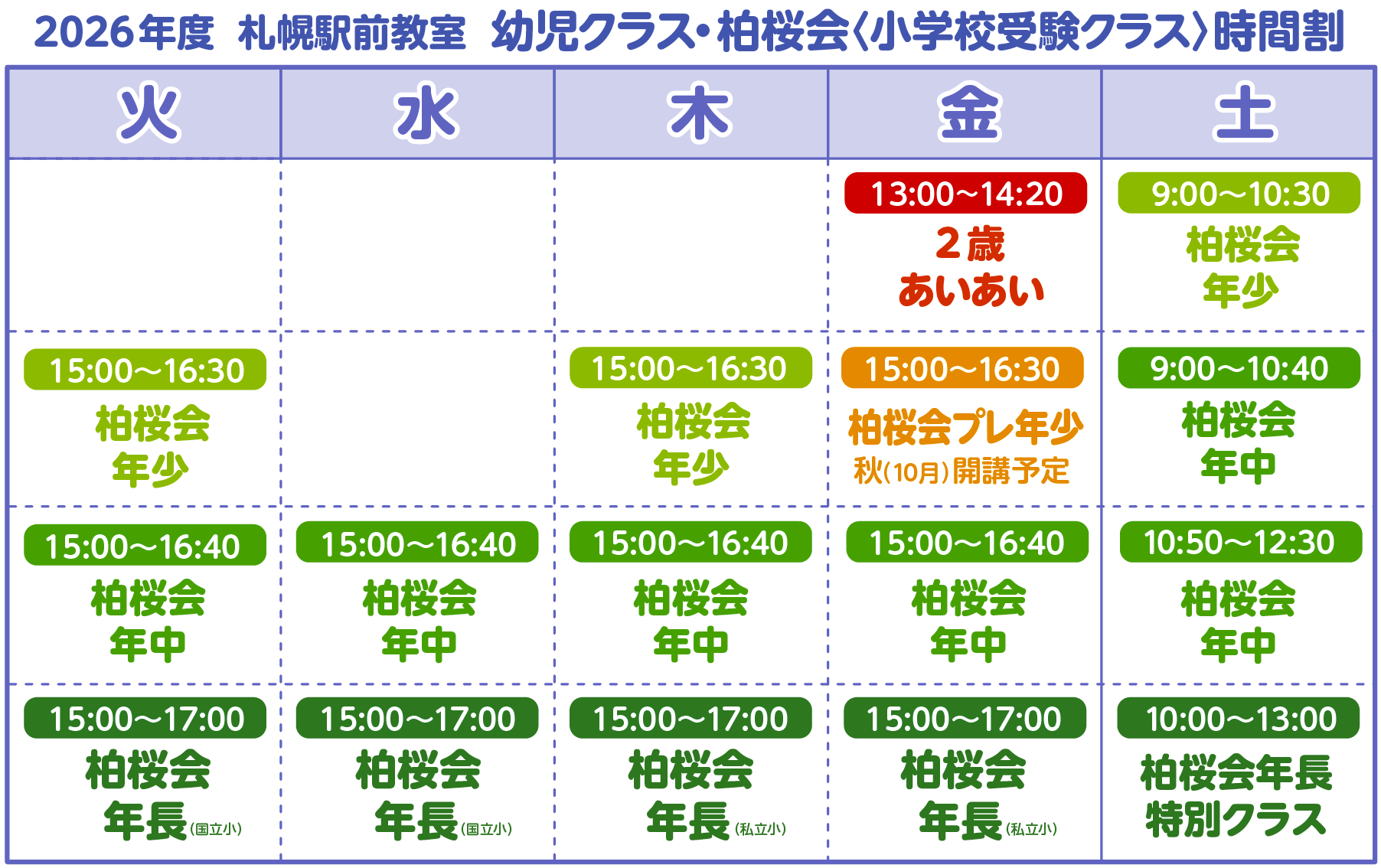 2026年度 札幌駅前教室 幼児クラス・柏桜会〈小学校受験クラス〉時間割

| 火 | 水 | 木 | 金 | 土 |
|---|---|---|---|---|
| | | | 13:00〜14:20 2歳 あいあい | 9:00〜10:30 柏桜会 年少 |
| 15:00〜16:30 柏桜会 年少 | | 15:00〜16:30 柏桜会 年少 | 15:00〜16:30 柏桜会プレ年少 秋(10月)開講予定 | 9:00〜10:40 柏桜会 年中 |
| 15:00〜16:40 柏桜会 年中 | 15:00〜16:40 柏桜会 年中 | 15:00〜16:40 柏桜会 年中 | 15:00〜16:40 柏桜会 年中 | 10:50〜12:30 柏桜会 年中 |
| 15:00〜17:00 柏桜会 年長(国立小) | 15:00〜17:00 柏桜会 年長(国立小) | 15:00〜17:00 柏桜会 年長(私立小) | 15:00〜17:00 柏桜会 年長(私立小) | 10:00〜13:00 柏桜会年長 特別クラス |